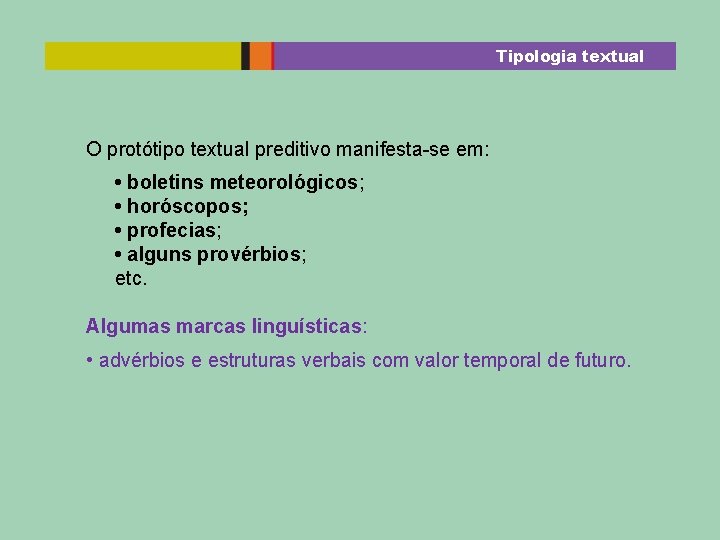 Tipologia textual

O protótipo textual preditivo manifesta-se em:

• boletins meteorológicos;
• horóscopos;
• profecias;
• alguns provérbios;
etc.

Algumas marcas linguísticas:

• advérbios e estruturas verbais com valor temporal de futuro.